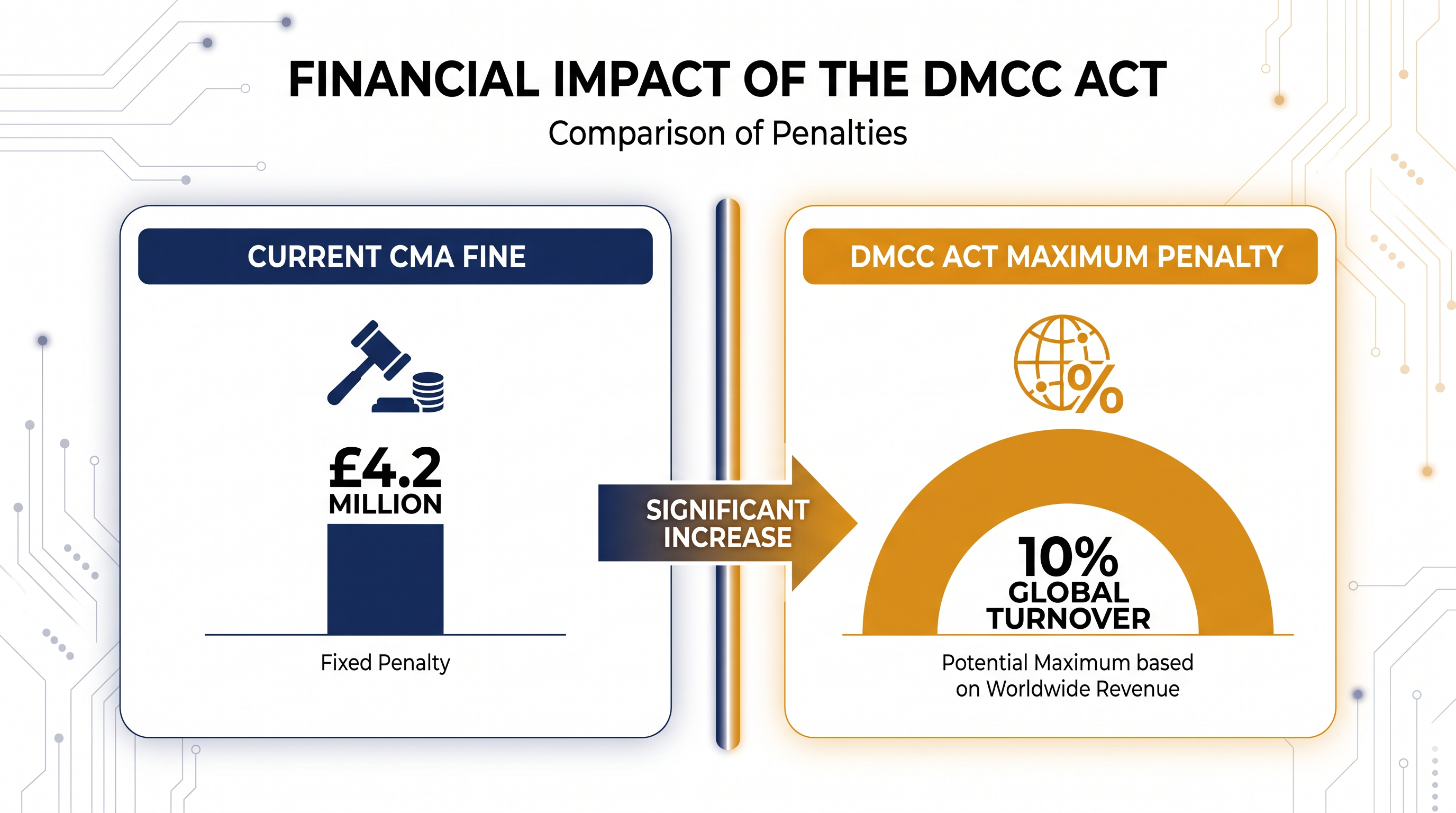 FINANCIAL IMPACT OF THE DMCC ACT

Comparison of Penalties

CURRENT CMA FINE

£4.2 MILLION

Fixed Penalty

SIGNIFICANT INCREASE

DMCC ACT MAXIMUM PENALTY

%

10% GLOBAL TURNOVER

Potential Maximum based on Worldwide Revenue